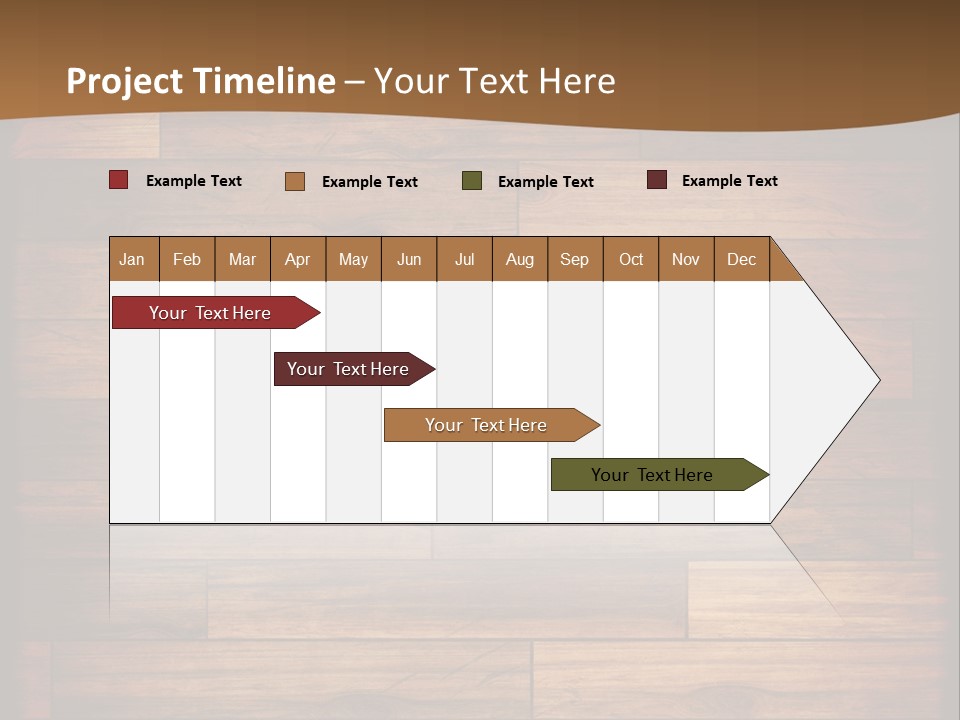 Project Timeline – Your Text Here

Example Text Example Text Example Text Example Text

| Jan | Feb | Mar | Apr | May | Jun | Jul | Aug | Sep | Oct | Nov | Dec |
|---|---|---|---|---|---|---|---|---|---|---|---|

Your Text Here

Your Text Here

Your Text Here

Your Text Here